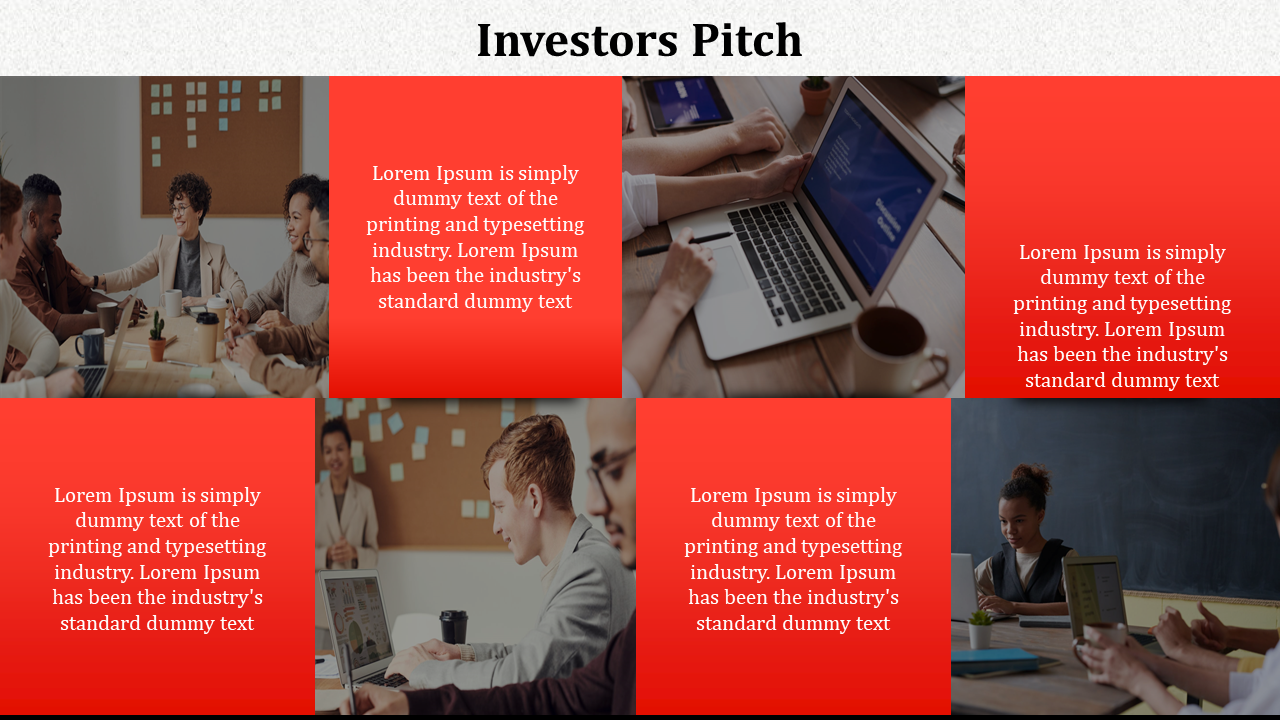 Investors Pitch

Lorem Ipsum is simply dummy text of the printing and typesetting industry. Lorem Ipsum has been the industry's standard dummy text

Lorem Ipsum is simply dummy text of the printing and typesetting industry. Lorem Ipsum has been the industry's standard dummy text

Lorem Ipsum is simply dummy text of the printing and typesetting industry. Lorem Ipsum has been the industry's standard dummy text

Lorem Ipsum is simply dummy text of the printing and typesetting industry. Lorem Ipsum has been the industry's standard dummy text